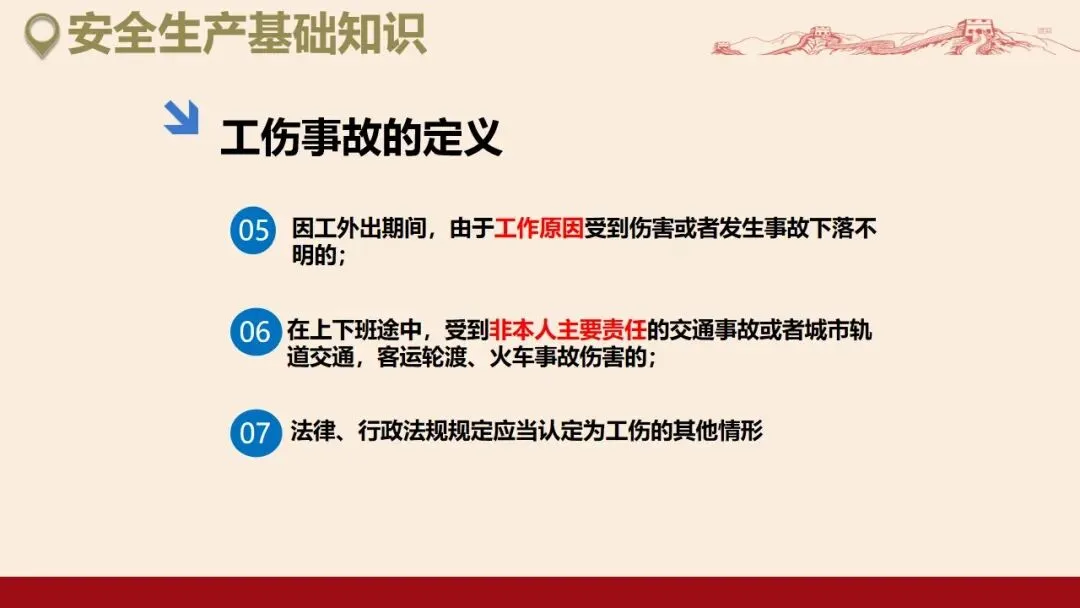 安全生产基础知识

工伤事故的定义

05 因工外出期间，由于工作原因受到伤害或者发生事故下落不明的；

06 在上下班途中，受到非本人主要责任的交通事故或者城市轨道交通，客运轮渡、火车事故伤害的；

07 法律、行政法规规定应当认定为工伤的其他情形